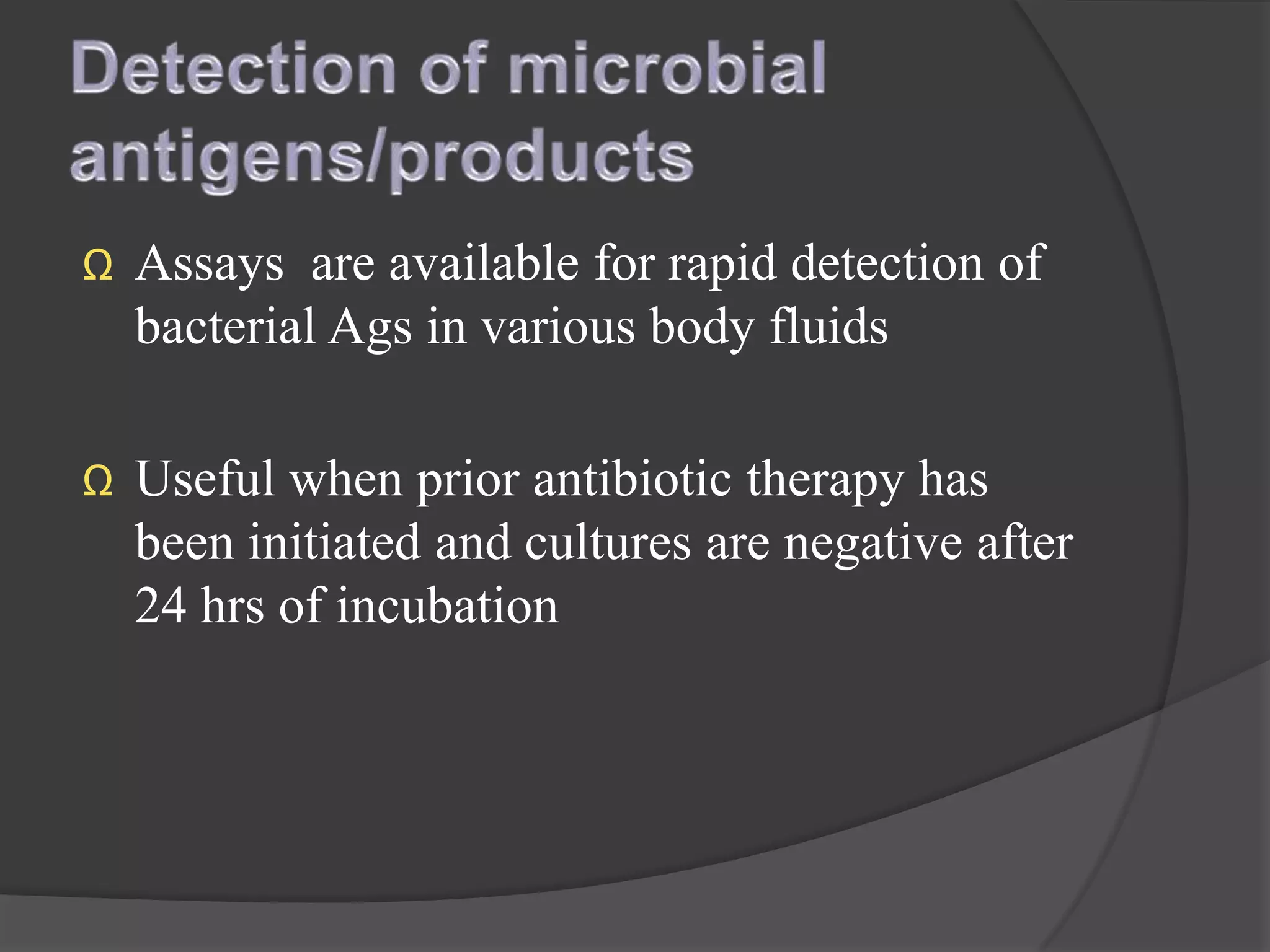 Detection of microbial antigens/products

Ω Assays are available for rapid detection of bacterial Ags in various body fluids

Ω Useful when prior antibiotic therapy has been initiated and cultures are negative after 24 hrs of incubation